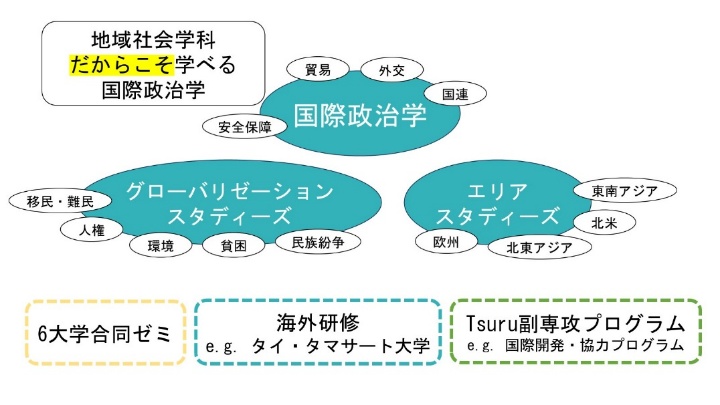 地域社会学科
だからこそ学べる
国際政治学

貿易
外交
国連
国際政治学
安全保障

グローバリゼーション
スタディーズ
移民・難民
人権
環境
貧困
民族紛争

エリア
スタディーズ
東南アジア
北米
欧州
北東アジア

6大学合同ゼミ

海外研修
e.g. タイ・タマサート大学

Tsuru副専攻プログラム
e.g. 国際開発・協力プログラム